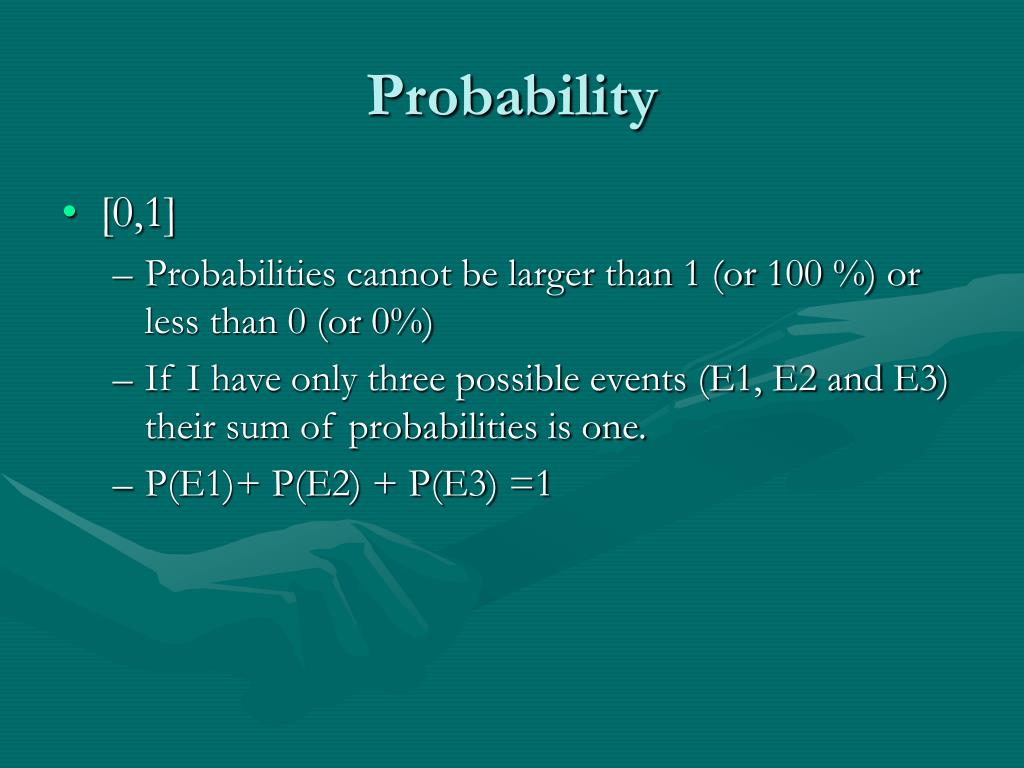 Probability

• [0,1]
– Probabilities cannot be larger than 1 (or 100 %) or less than 0 (or 0%)
– If I have only three possible events (E1, E2 and E3) their sum of probabilities is one.
– P(E1)+ P(E2) + P(E3) =1